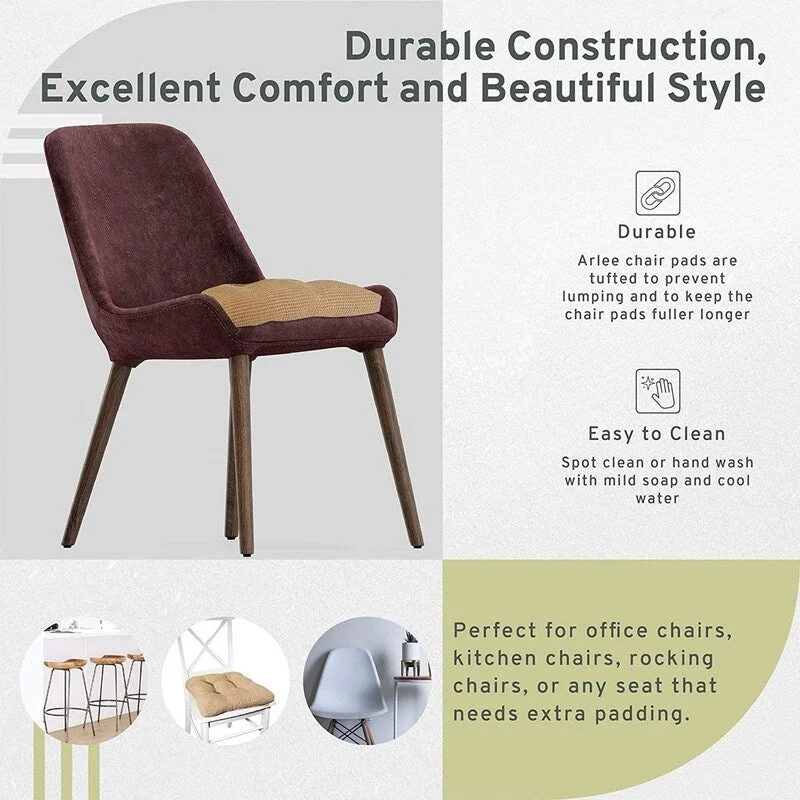 Durable Construction,
Excellent Comfort and Beautiful Style

Durable

Arlee chair pads are tufted to prevent lumping and to keep the chair pads fuller longer

Easy to Clean

Spot clean or hand wash with mild soap and cool water

Perfect for office chairs, kitchen chairs, rocking chairs, or any seat that needs extra padding.